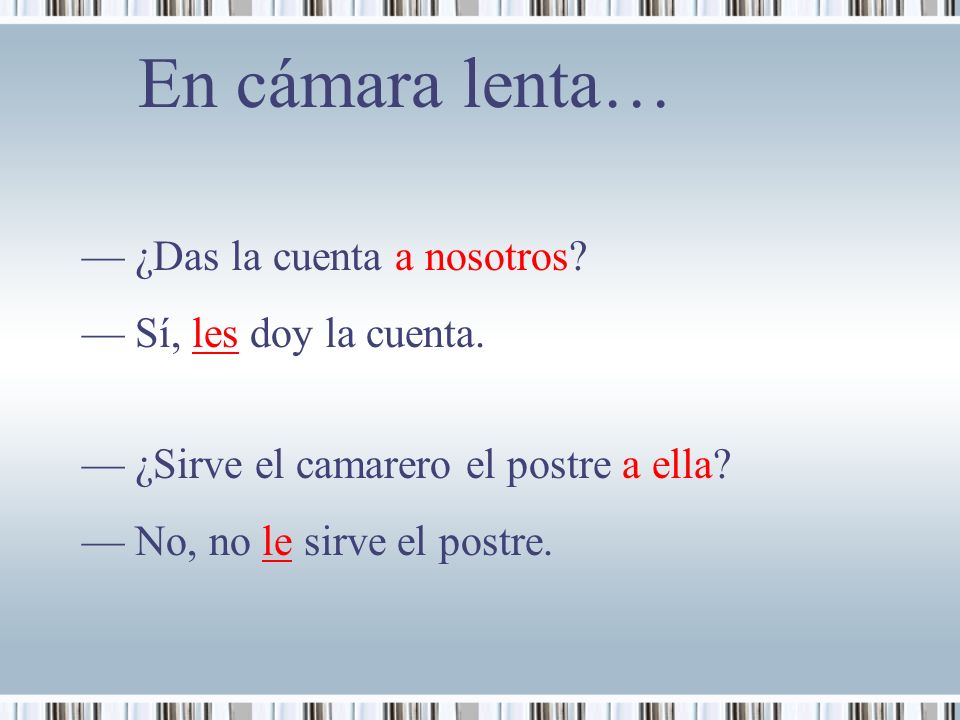 En cámara lenta…

— ¿Das la cuenta a nosotros?

— Sí, les doy la cuenta.

— ¿Sirve el camarero el postre a ella?

— No, no le sirve el postre.